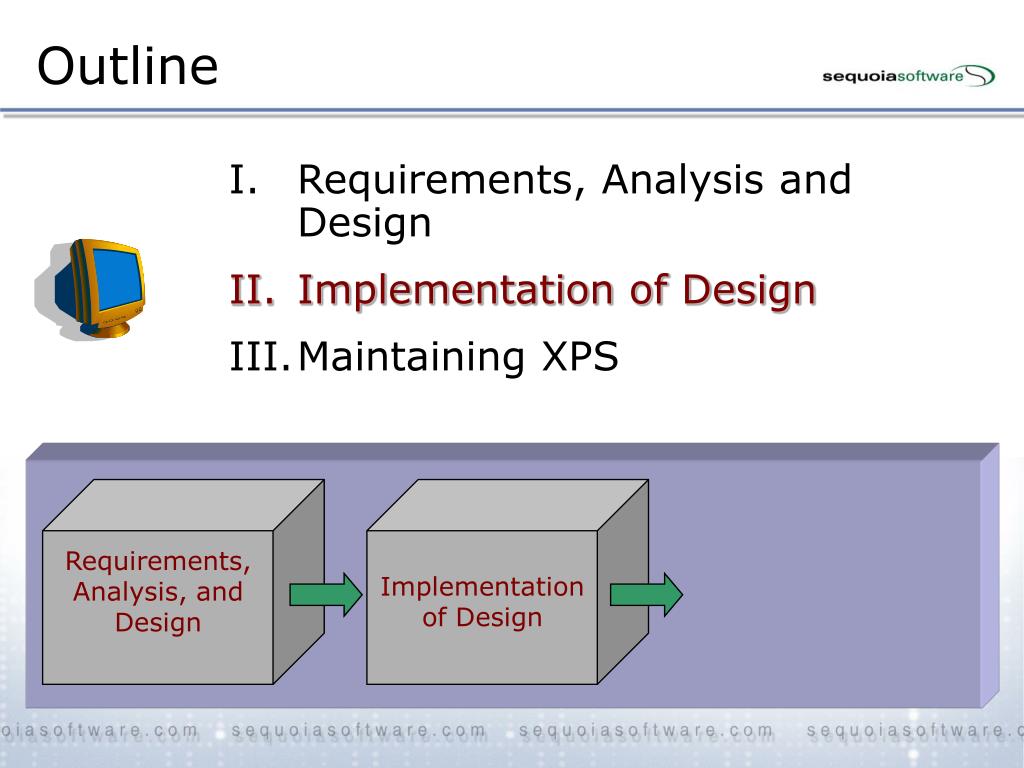 Outline

sequoiasoftware

I. Requirements, Analysis and Design

II. Implementation of Design

III. Maintaining XPS

Requirements, Analysis, and Design

Implementation of Design

oiasoftware.com sequoiasoftware.com sequoiasoftware.com sequoiasoftware.c